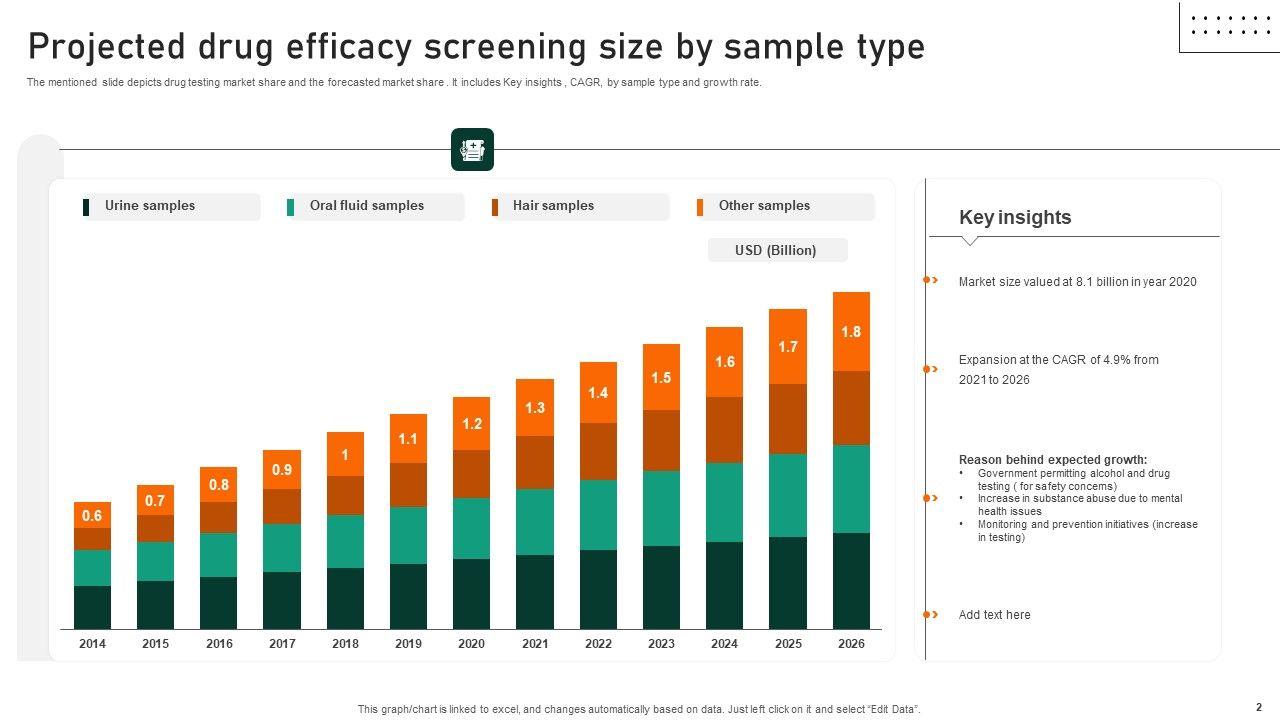 Projected drug efficacy screening size by sample type

The mentioned slide depicts drug testing market share and the forecasted market share . It includes Key insights , CAGR, by sample type and growth rate.

Urine samples
Oral fluid samples
Hair samples
Other samples

USD (Billion)

0.6
0.7
0.8
0.9
1
1.1
1.2
1.3
1.4
1.5
1.6
1.7
1.8

2014
2015
2016
2017
2018
2019
2020
2021
2022
2023
2024
2025
2026

Key insights

Market size valued at 8.1 billion in year 2020

Expansion at the CAGR of 4.9% from 2021 to 2026

Reason behind expected growth:
• Government permitting alcohol and drug testing ( for safety concerns)
• Increase in substance abuse due to mental health issues
• Monitoring and prevention initiatives (increase in testing)

Add text here

This graph/chart is linked to excel, and changes automatically based on data. Just left click on it and select "Edit Data".

2